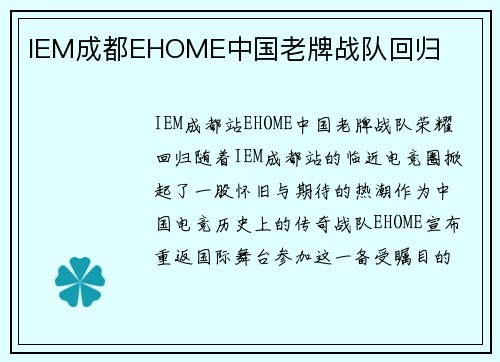 IEM成都EHOME中国老牌战队回归

IEM成都站EHOME中国老牌战队荣耀回归随着IEM成都站的临近电竞圈掀起了一股怀旧与期待的热潮作为中国电竞历史上的传奇战队EHOME宣布重返国际舞台参加这一备受瞩目的